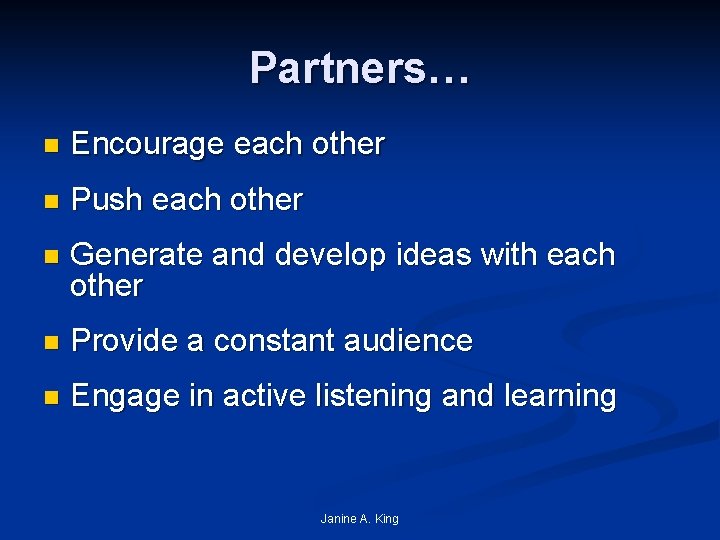 Partners…

- Encourage each other
- Push each other
- Generate and develop ideas with each other
- Provide a constant audience
- Engage in active listening and learning

Janine A. King